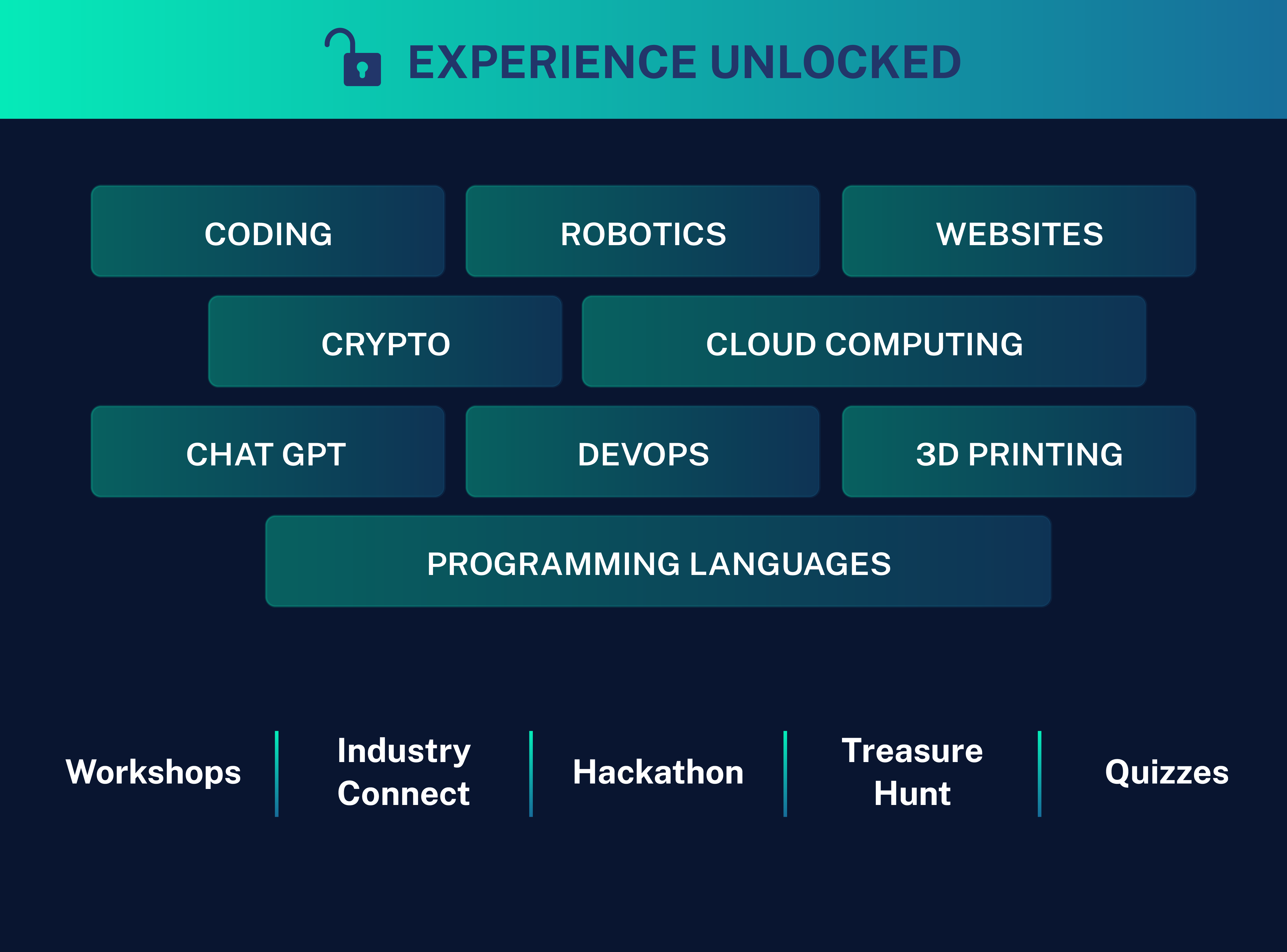 EXPERIENCE UNLOCKED

CODING

ROBOTICS

WEBSITES

CRYPTO

CLOUD COMPUTING

CHAT GPT

DEVOPS

3D PRINTING

PROGRAMMING LANGUAGES

Workshops

Industry Connect

Hackathon

Treasure Hunt

Quizzes